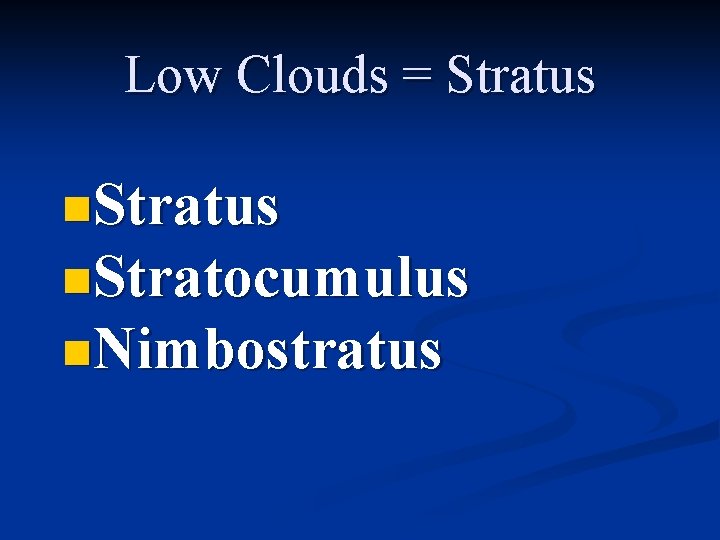 Low Clouds = Stratus

Stratus
Stratocumulus
Nimbostratus